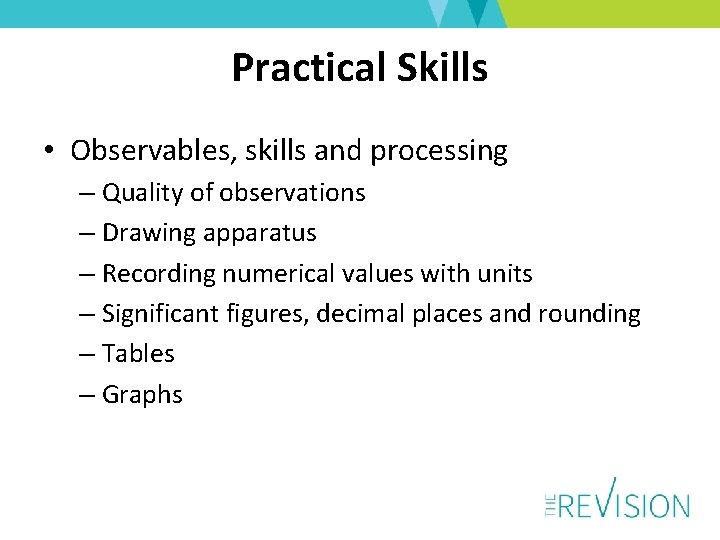 Practical Skills

• Observables, skills and processing
– Quality of observations
– Drawing apparatus
– Recording numerical values with units
– Significant figures, decimal places and rounding
– Tables
– Graphs

THE REVISION